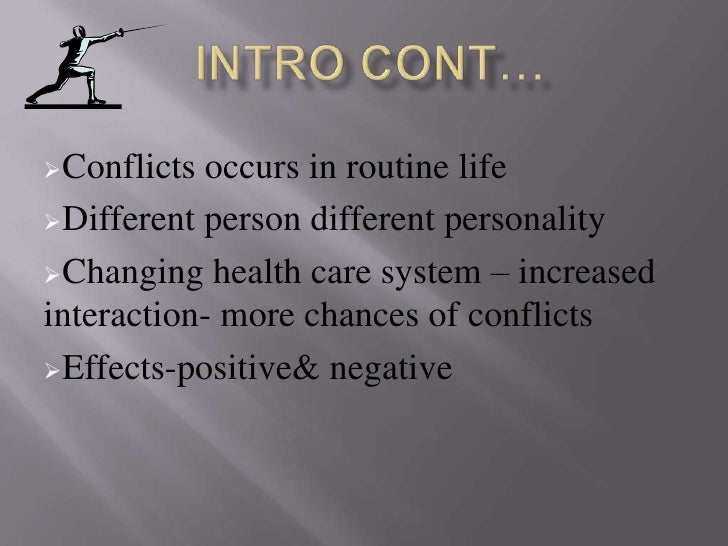 INTRO CONT…

➢Conflicts occurs in routine life

➢Different person different personality

➢Changing health care system – increased interaction- more chances of conflicts

➢Effects-positive& negative